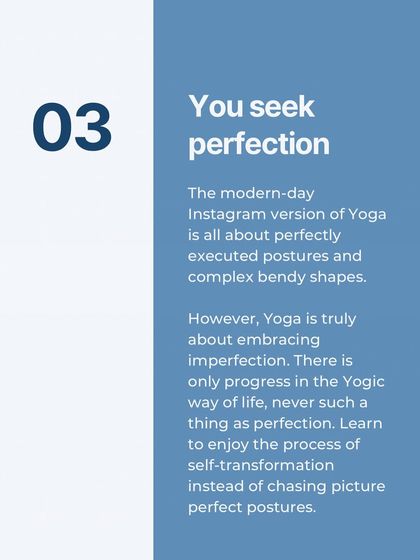 03

You seek perfection

The modern-day Instagram version of Yoga is all about perfectly executed postures and complex bendy shapes.

However, Yoga is truly about embracing imperfection. There is only progress in the Yogic way of life, never such a thing as perfection. Learn to enjoy the process of self-transformation instead of chasing picture perfect postures.